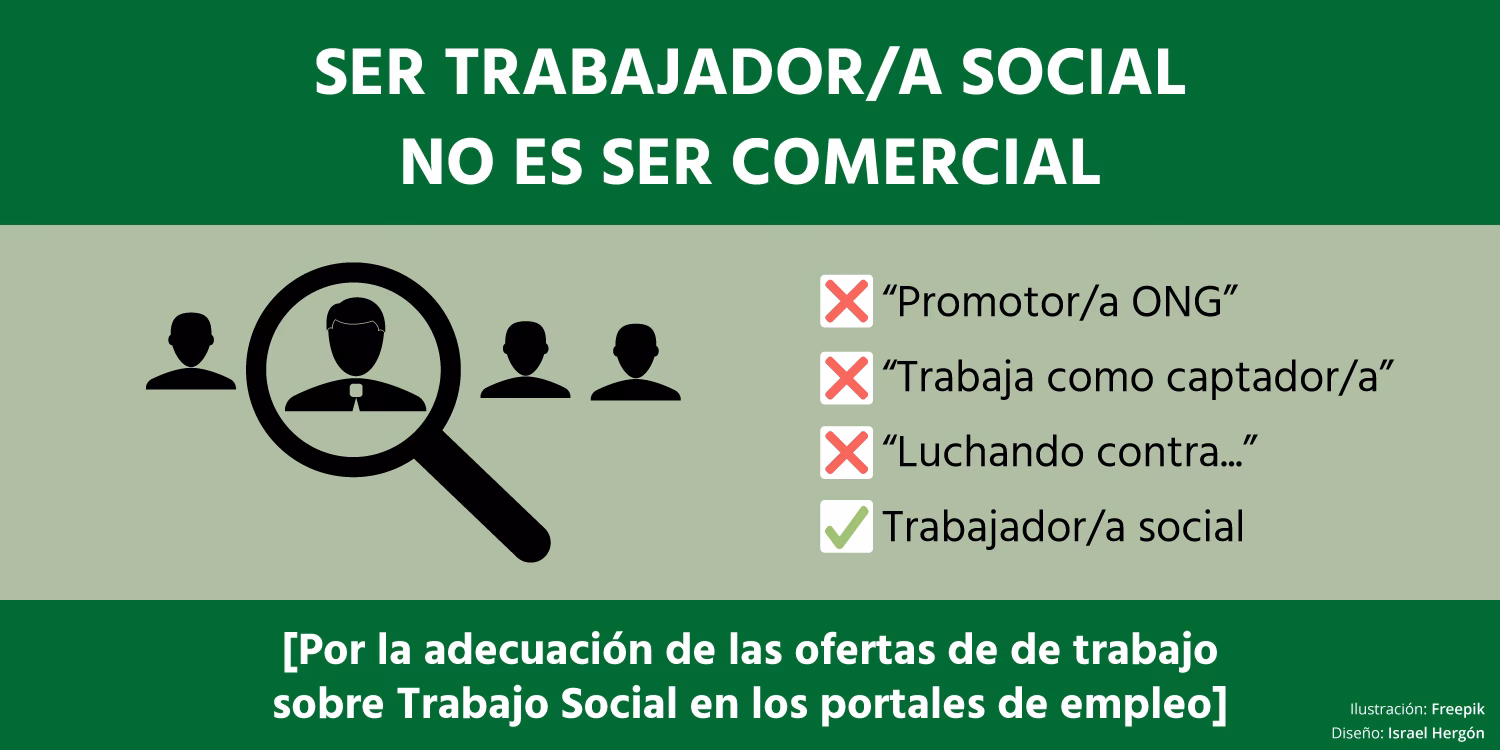 SER TRABAJADOR/A SOCIAL
NO ES SER COMERCIAL

❌ “Promotor/a ONG”
❌ “Trabaja como captador/a”
❌ “Luchando contra...”
✅ Trabajador/a social

[Por la adecuación de las ofertas de de trabajo sobre Trabajo Social en los portales de empleo]

Ilustración: Freepik
Diseño: Israel Hergón